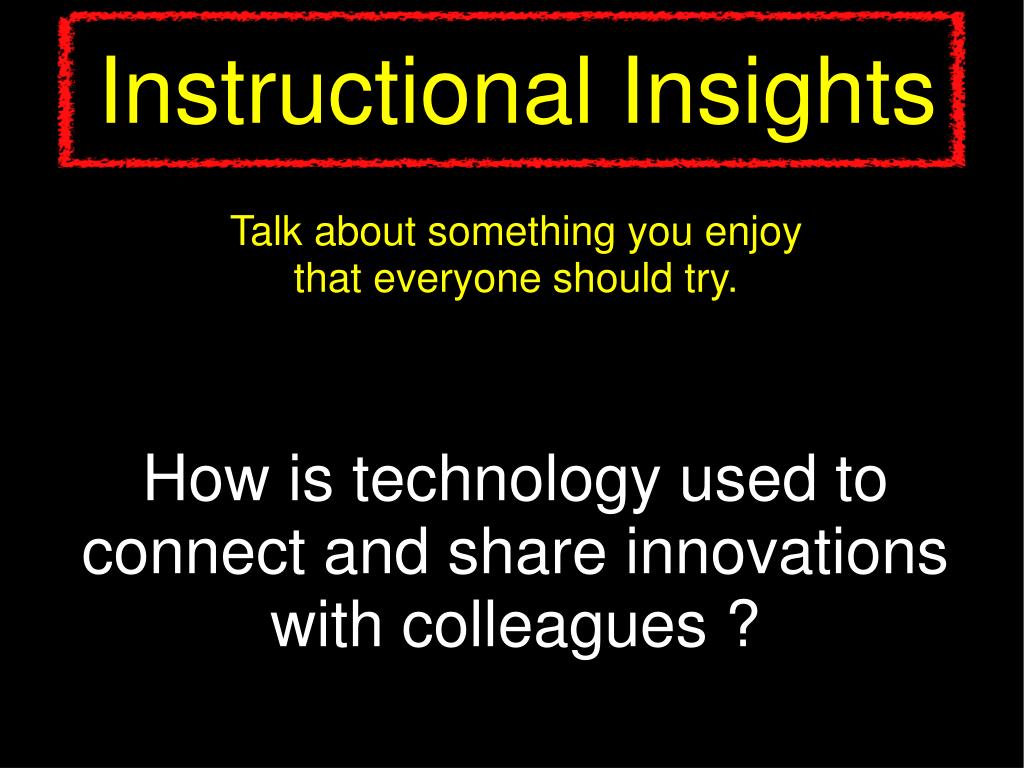 Instructional Insights

Talk about something you enjoy
that everyone should try.

How is technology used to connect and share innovations with colleagues ?